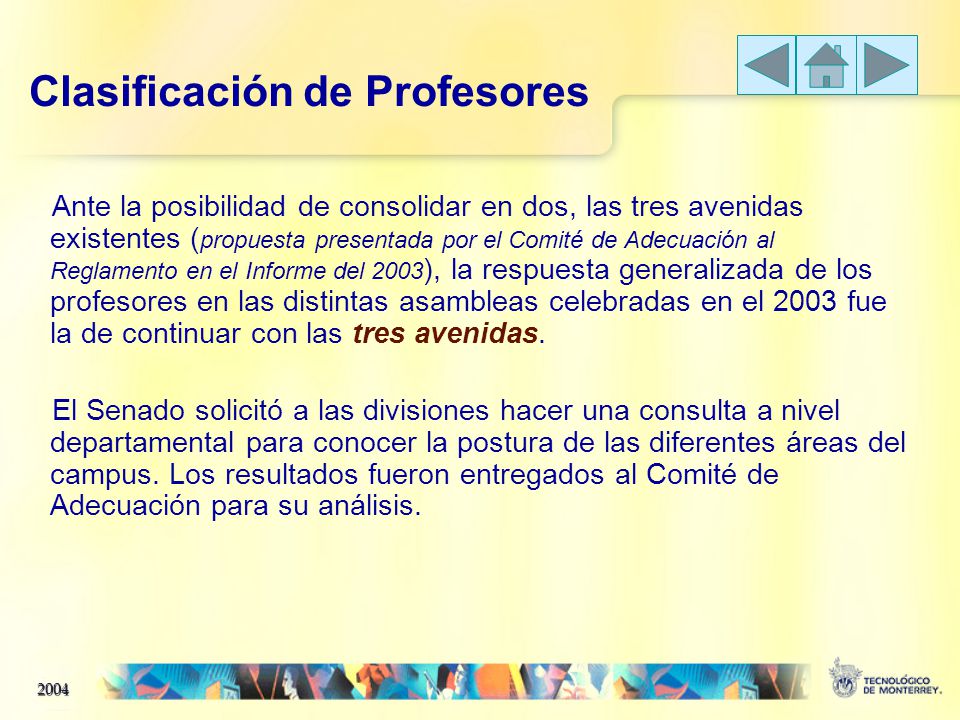 Clasificación de Profesores

Ante la posibilidad de consolidar en dos, las tres avenidas existentes (propuesta presentada por el Comité de Adecuación al Reglamento en el Informe del 2003), la respuesta generalizada de los profesores en las distintas asambleas celebradas en el 2003 fue la de continuar con las tres avenidas.

El Senado solicitó a las divisiones hacer una consulta a nivel departamental para conocer la postura de las diferentes áreas del campus. Los resultados fueron entregados al Comité de Adecuación para su análisis.

2004

TECNOLÓGICO DE MONTERREY.